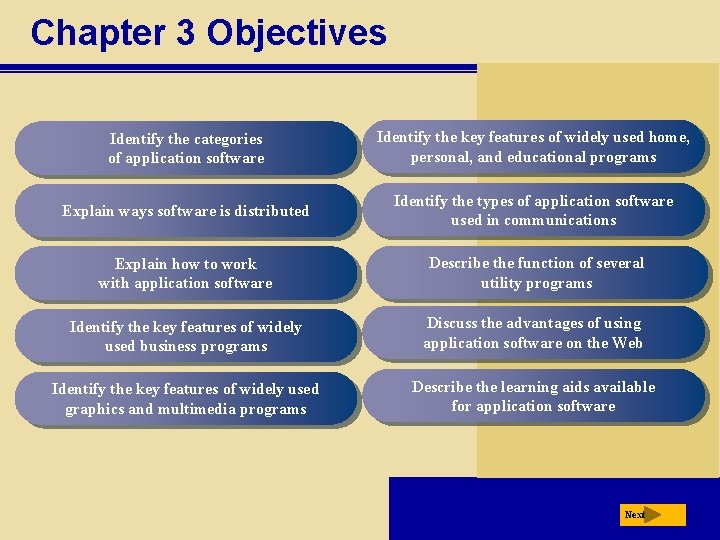 Chapter 3 Objectives

Identify the categories of application software

Explain ways software is distributed

Explain how to work with application software

Identify the key features of widely used business programs

Identify the key features of widely used graphics and multimedia programs

Identify the key features of widely used home, personal, and educational programs

Identify the types of application software used in communications

Describe the function of several utility programs

Discuss the advantages of using application software on the Web

Describe the learning aids available for application software

Next